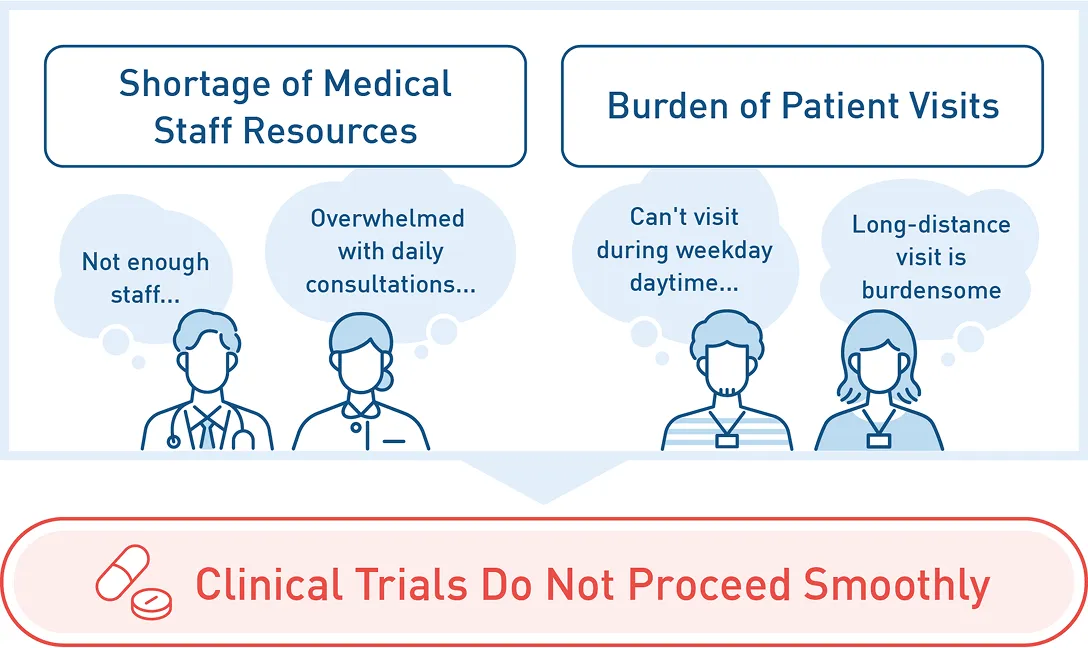 Shortage of Medical Staff Resources

Burden of Patient Visits

Not enough staff...

Overwhelmed with daily consultations...

Can't visit during weekday daytime...

Long-distance visit is burdensome

Clinical Trials Do Not Proceed Smoothly